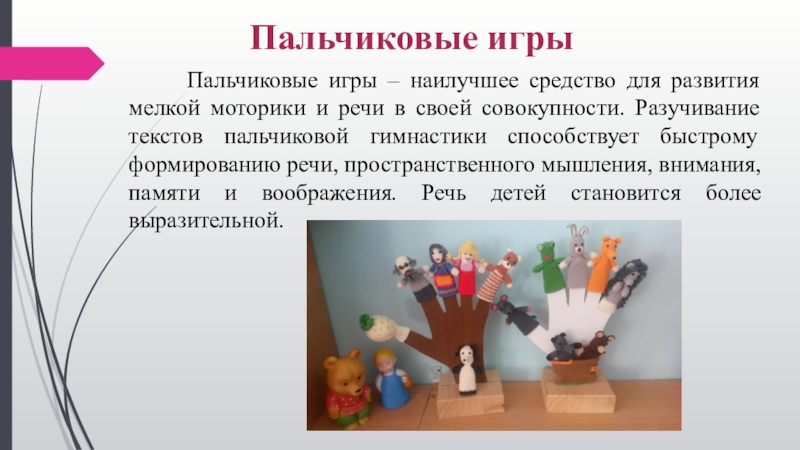 Пальчиковые игры

Пальчиковые игры – наилучшее средство для развития мелкой моторики и речи в своей совокупности. Разучивание текстов пальчиковой гимнастики способствует быстрому формированию речи, пространственного мышления, внимания, памяти и воображения. Речь детей становится более выразительной.